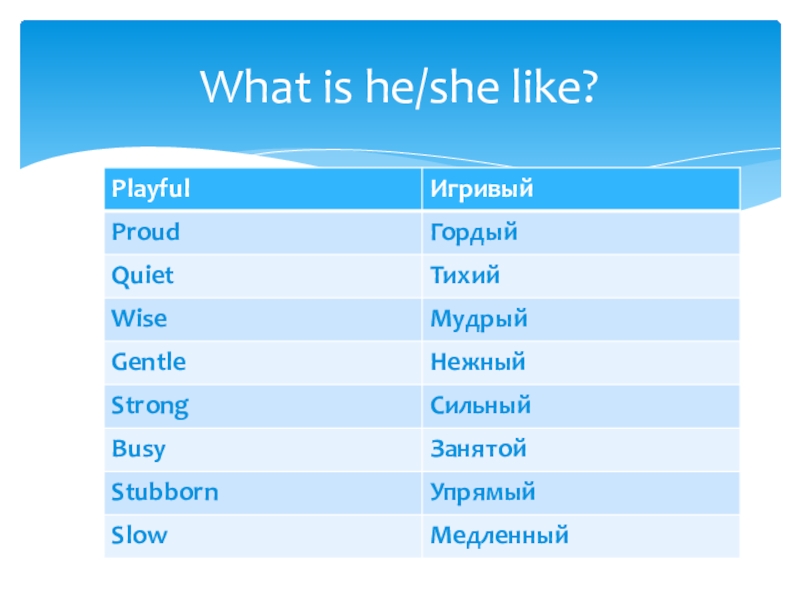 What is he/she like?

| Playful | Игривый |
|---|---|
| Proud | Гордый |
| Quiet | Тихий |
| Wise | Мудрый |
| Gentle | Нежный |
| Strong | Сильный |
| Busy | Занятой |
| Stubborn | Упрямый |
| Slow | Медленный |